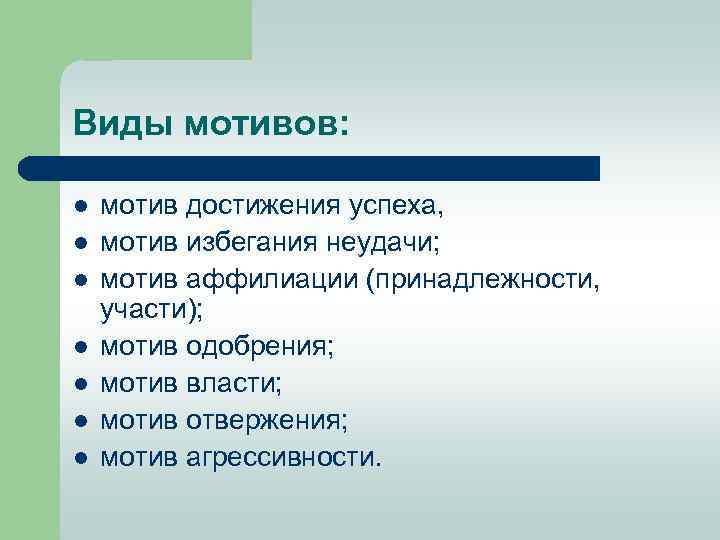 Виды мотивов:

- мотив достижения успеха,
- мотив избегания неудачи;
- мотив аффилиации (принадлежности, участи);
- мотив одобрения;
- мотив власти;
- мотив отвержения;
- мотив агрессивности.